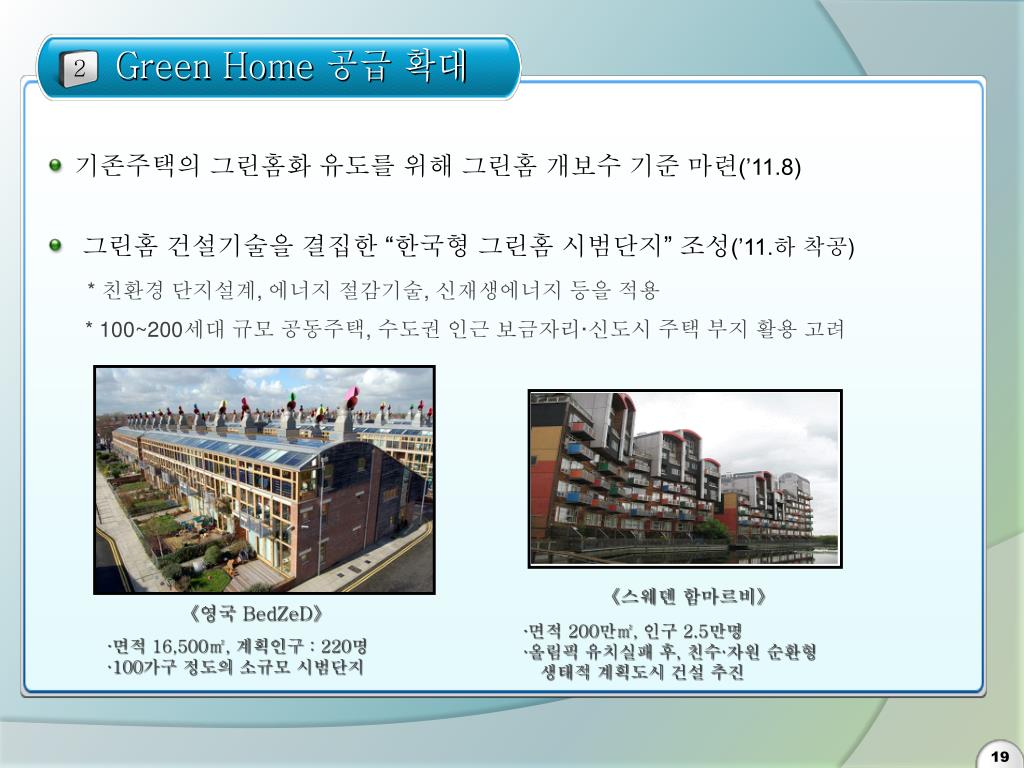 2 Green Home 공급 확대

기존주택의 그린홈화 유도를 위해 그린홈 개보수 기준 마련('11.8)

그린홈 건설기술을 결집한 "한국형 그린홈 시범단지" 조성('11.하 착공)

* 친환경 단지설계, 에너지 절감기술, 신재생에너지 등을 적용

* 100~200세대 규모 공동주택, 수도권 인근 보금자리·신도시 주택 부지 활용 고려

《영국 BedZeD》

·면적 16,500㎡, 계획인구 : 220명
·100가구 정도의 소규모 시범단지

《스웨덴 함마르비》

·면적 200만㎡, 인구 2.5만명
·올림픽 유치실패 후, 친수·자원 순환형 생태적 계획도시 건설 추진

19